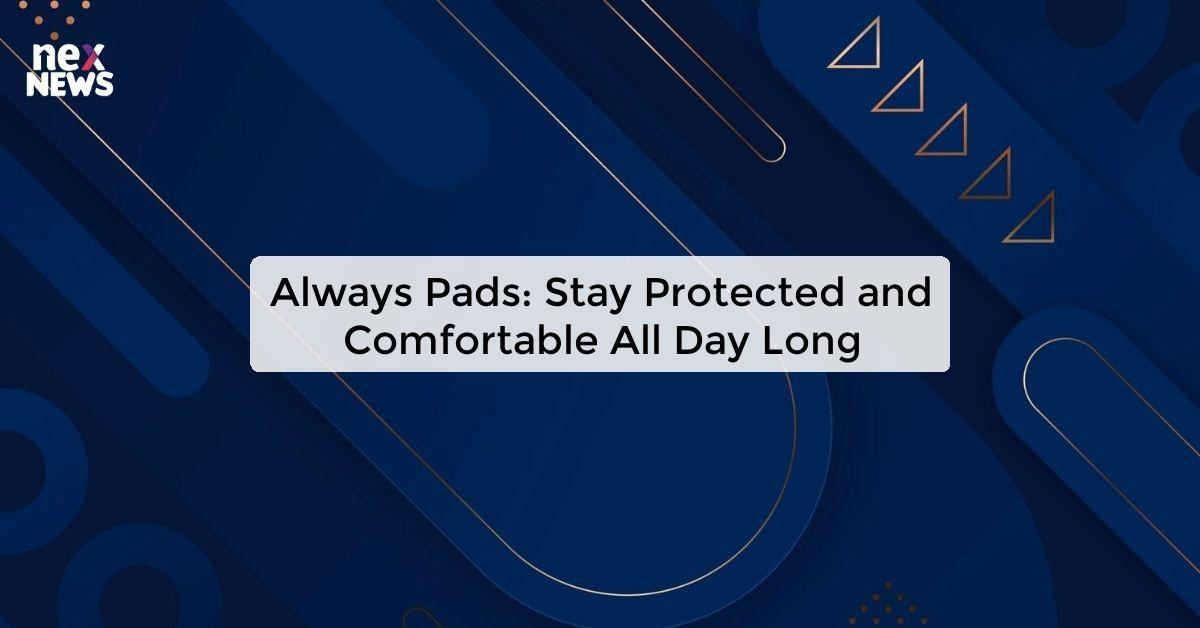 nex NEWS

Always Pads: Stay Protected and Comfortable All Day Long